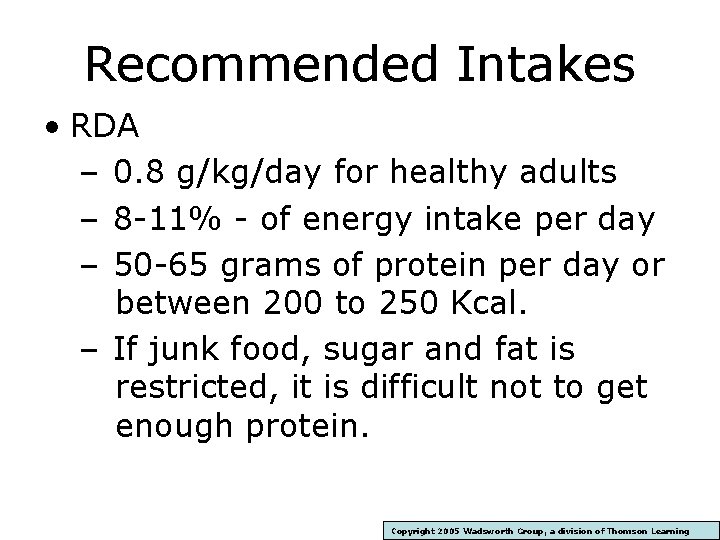 Recommended Intakes

• RDA
– 0.8 g/kg/day for healthy adults
– 8-11% - of energy intake per day
– 50-65 grams of protein per day or between 200 to 250 Kcal.
– If junk food, sugar and fat is restricted, it is difficult not to get enough protein.

Copyright 2005 Wadsworth Group, a division of Thomson Learning